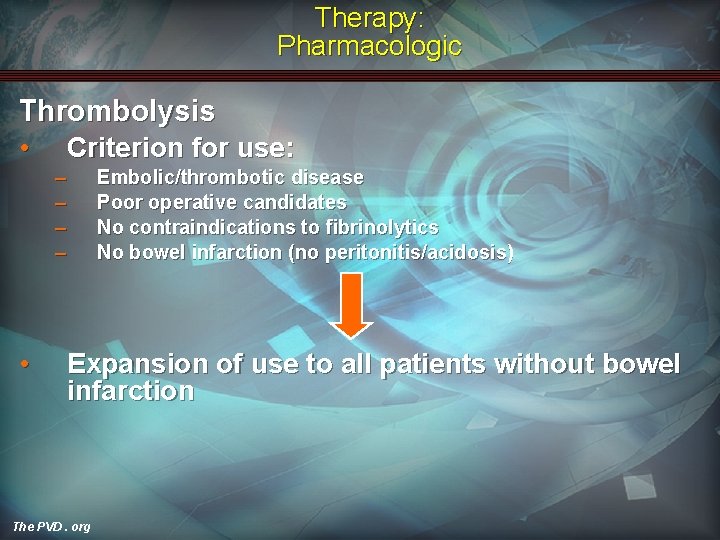 Therapy:
Pharmacologic

Thrombolysis
• Criterion for use:
– Embolic/thrombotic disease
– Poor operative candidates
– No contraindications to fibrinolytics
– No bowel infarction (no peritonitis/acidosis)

• Expansion of use to all patients without bowel infarction

The PVD . org